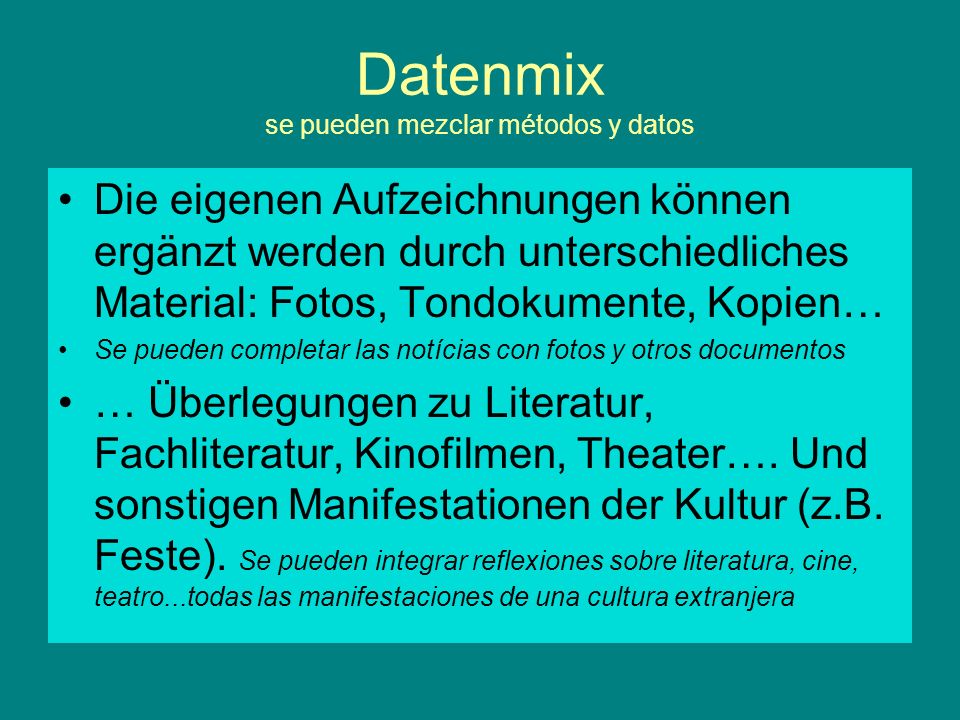 Datenmix
se pueden mezclar métodos y datos

• Die eigenen Aufzeichnungen können ergänzt werden durch unterschiedliches Material: Fotos, Tondokumente, Kopien…

• Se pueden completar las notícias con fotos y otros documentos

• … Überlegungen zu Literatur, Fachliteratur, Kinofilmen, Theater…. Und sonstigen Manifestationen der Kultur (z.B. Feste). Se pueden integrar reflexiones sobre literatura, cine, teatro...todas las manifestaciones de una cultura extranjera